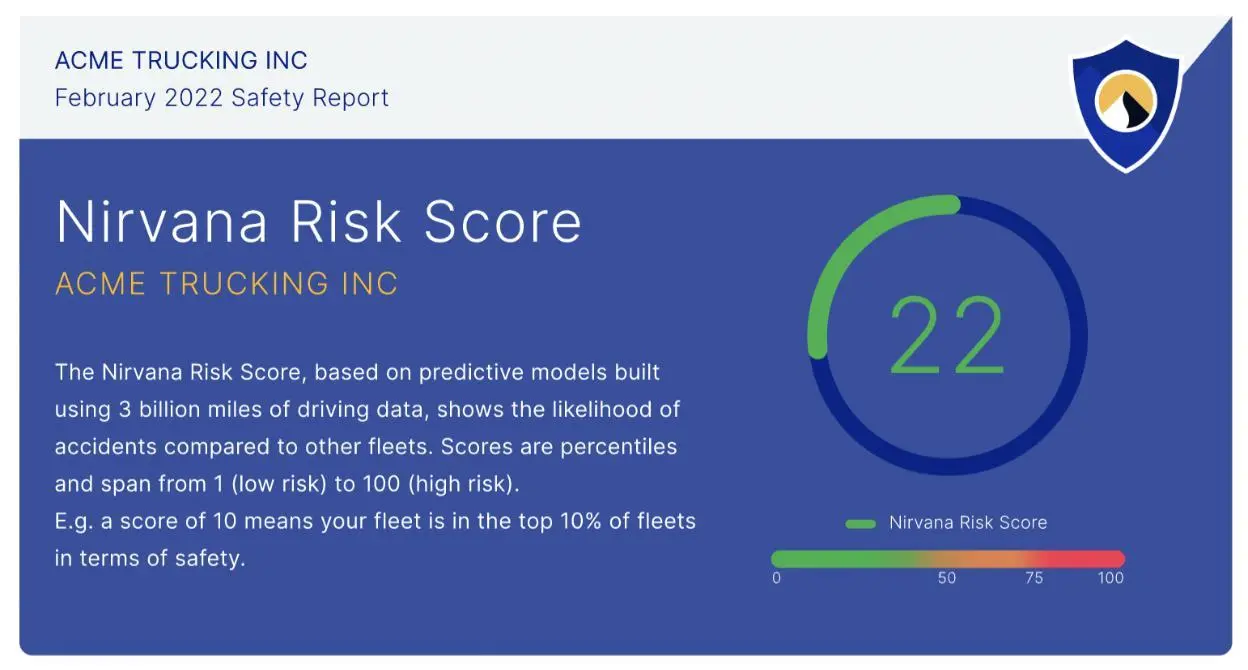 ACME TRUCKING INC
February 2022 Safety Report

Nirvana Risk Score
ACME TRUCKING INC

The Nirvana Risk Score, based on predictive models built using 3 billion miles of driving data, shows the likelihood of accidents compared to other fleets. Scores are percentiles and span from 1 (low risk) to 100 (high risk).
E.g. a score of 10 means your fleet is in the top 10% of fleets in terms of safety.

22

Nirvana Risk Score

0 50 75 100